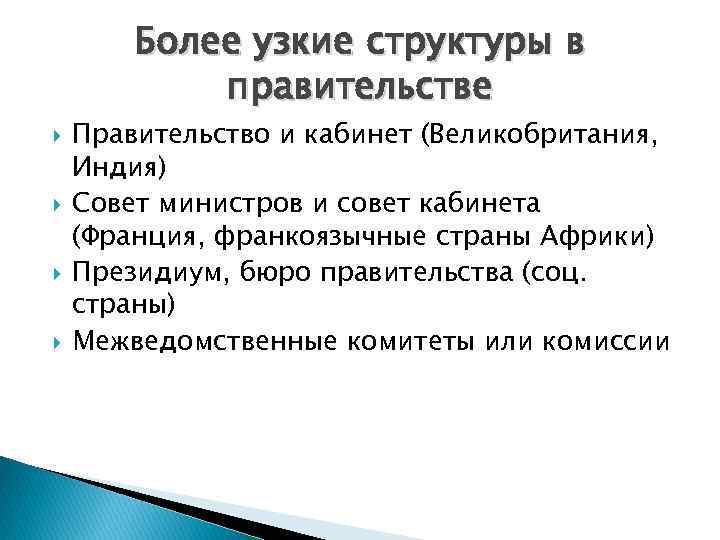 Более узкие структуры в правительстве

Правительство и кабинет (Великобритания, Индия)

Совет министров и совет кабинета (Франция, франкоязычные страны Африки)

Президиум, бюро правительства (соц. страны)

Межведомственные комитеты или комиссии